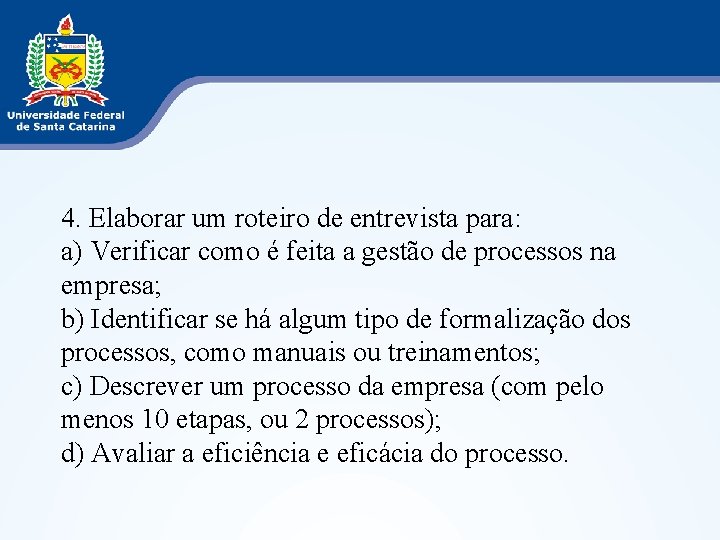 Universidade Federal de Santa Catarina

4. Elaborar um roteiro de entrevista para:
a) Verificar como é feita a gestão de processos na empresa;
b) Identificar se há algum tipo de formalização dos processos, como manuais ou treinamentos;
c) Descrever um processo da empresa (com pelo menos 10 etapas, ou 2 processos);
d) Avaliar a eficiência e eficácia do processo.